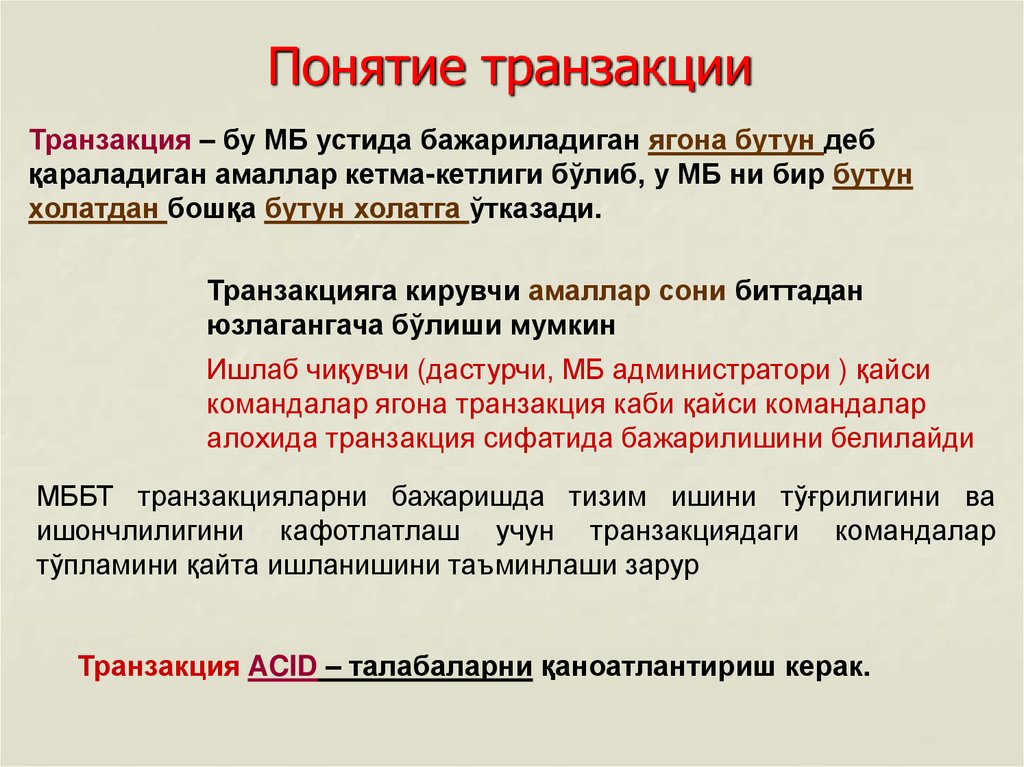 Понятие транзакции

Транзакция – бу МБ устида бажариладиган ягона бутун деб қараладиган амаллар кетма-кетлиги бўлиб, у МБ ни бир бутун холатдан бошқа бутун холатга ўтказади.

Транзакцияга кирувчи амаллар сони биттадан юзлагангача бўлиши мумкин

Ишлаб чиқувчи (дастурчи, МБ администратори ) қайси командалар ягона транзакция каби қайси командалар алохида транзакция сифатида бажарилишини белилайди

МББТ транзакцияларни бажаришда тизим ишини тўғрилигини ва ишончлилигини кафотлатлаш учун транзакциядаги командалар тўпламини қайта ишланишини таъминлаши зарур

Транзакция ACID – талабаларни қаноатлантириш керак.